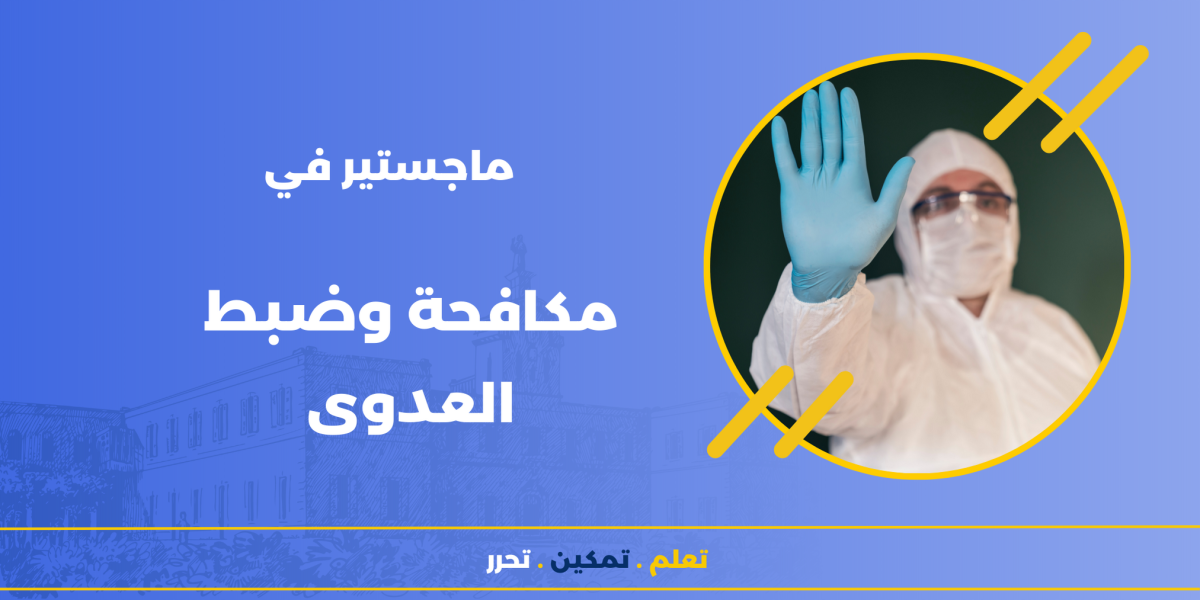 ماجستير في

مكافحة وضبط العدوى

تعلم . تمكين . تحرر